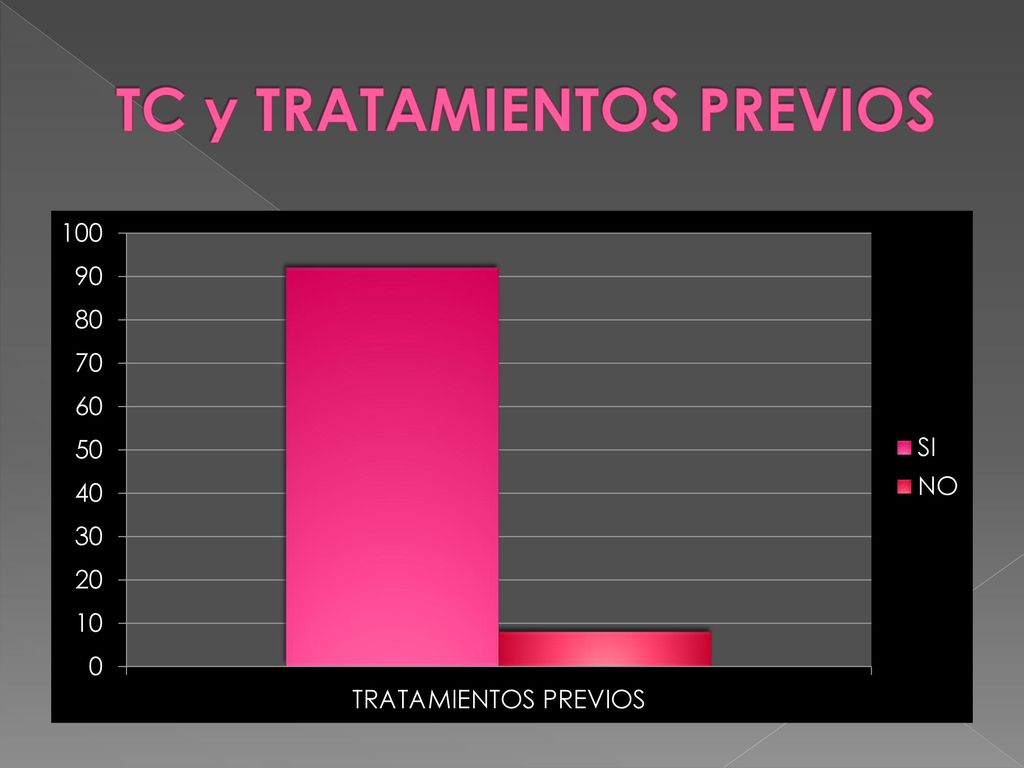 TC y TRATAMIENTOS PREVIOS

100
90
80
70
60
50
40
30
20
10
0

TRATAMIENTOS PREVIOS

SI
NO